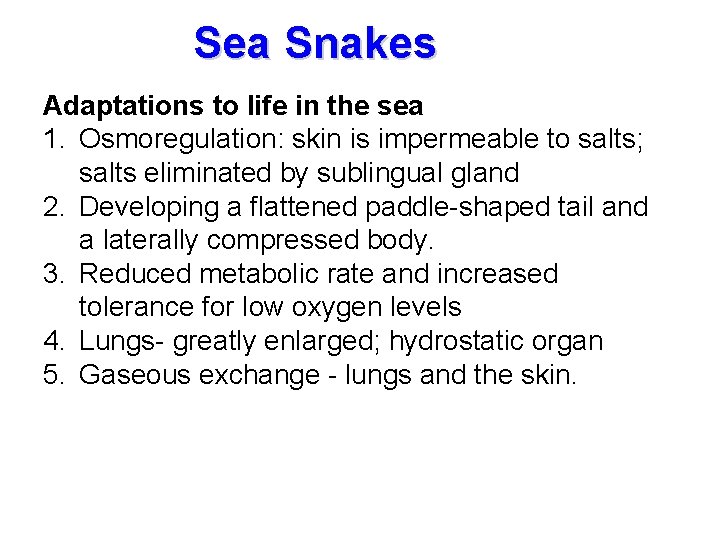 Sea Snakes

Adaptations to life in the sea
1. Osmoregulation: skin is impermeable to salts; salts eliminated by sublingual gland
2. Developing a flattened paddle-shaped tail and a laterally compressed body.
3. Reduced metabolic rate and increased tolerance for low oxygen levels
4. Lungs- greatly enlarged; hydrostatic organ
5. Gaseous exchange - lungs and the skin.